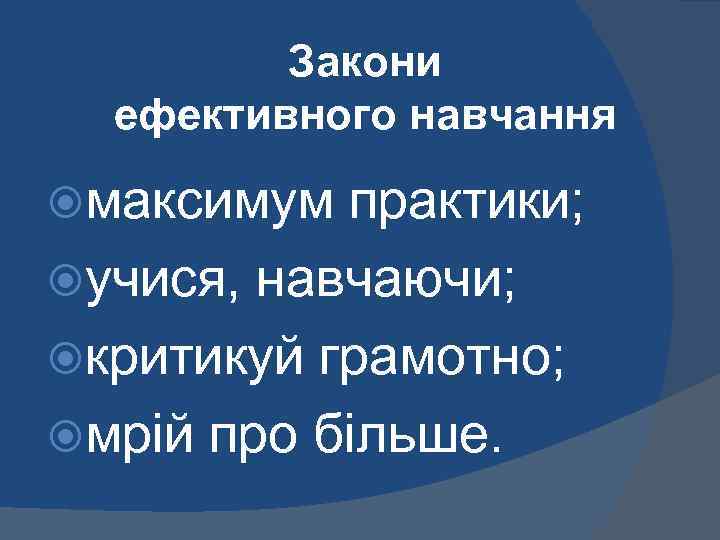 Закони
ефективного навчання

максимум практики;
учися, навчаючи;
критикуй грамотно;
мрій про більше.